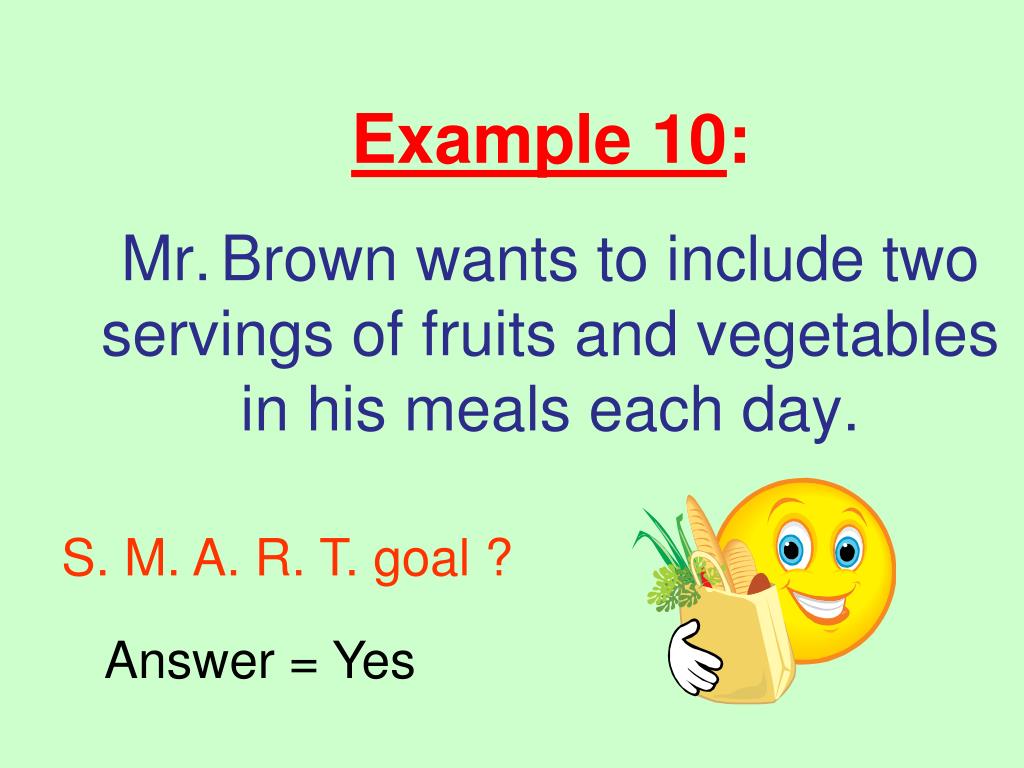 Example 10:

Mr. Brown wants to include two servings of fruits and vegetables in his meals each day.

S. M. A. R. T. goal ?

Answer = Yes